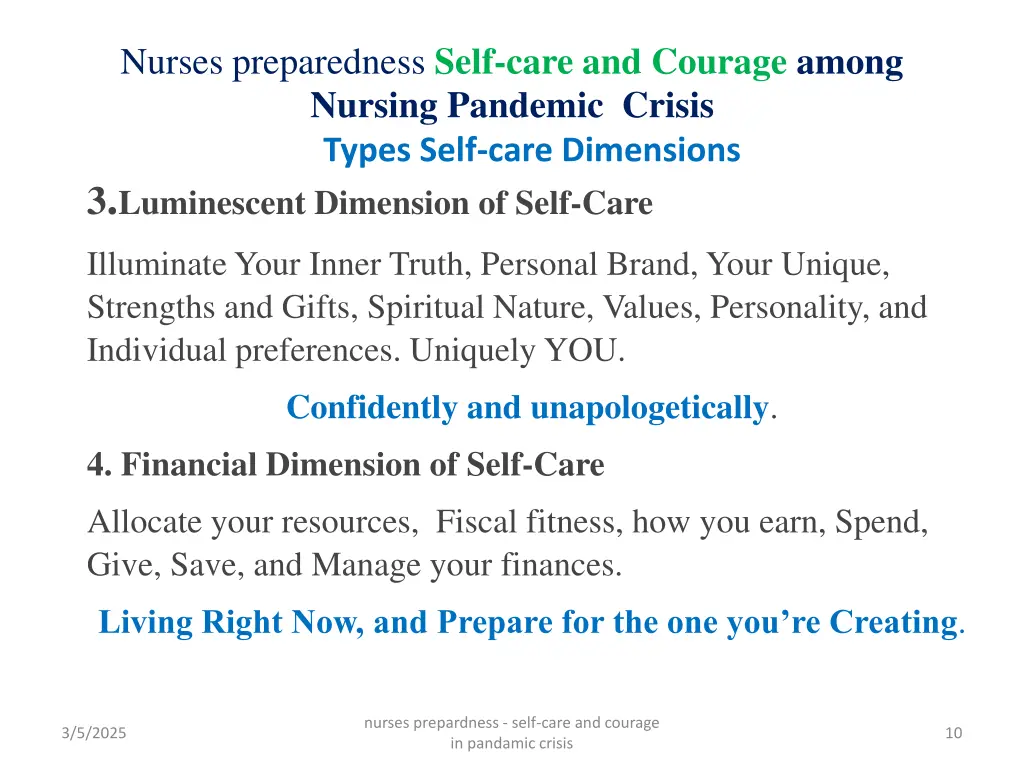 Nurses preparedness Self-care and Courage among Nursing Pandemic Crisis

Types Self-care Dimensions

3.Luminescent Dimension of Self-Care

Illuminate Your Inner Truth, Personal Brand, Your Unique, Strengths and Gifts, Spiritual Nature, Values, Personality, and Individual preferences. Uniquely YOU.

Confidently and unapologetically.

4. Financial Dimension of Self-Care

Allocate your resources, Fiscal fitness, how you earn, Spend, Give, Save, and Manage your finances.

Living Right Now, and Prepare for the one you're Creating.

3/5/2025

nurses prepardness - self-care and courage in pandamic crisis

10